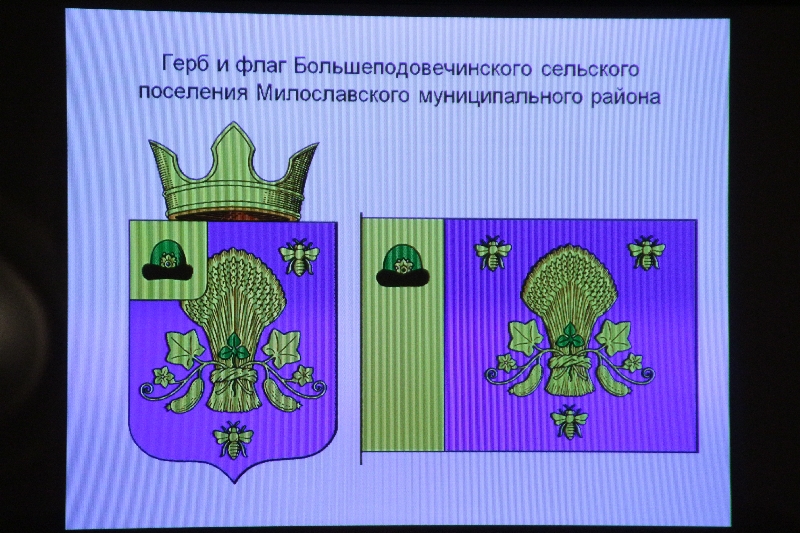 Герб и флаг Большеподовечинского сельского поселения Милославского муниципального района